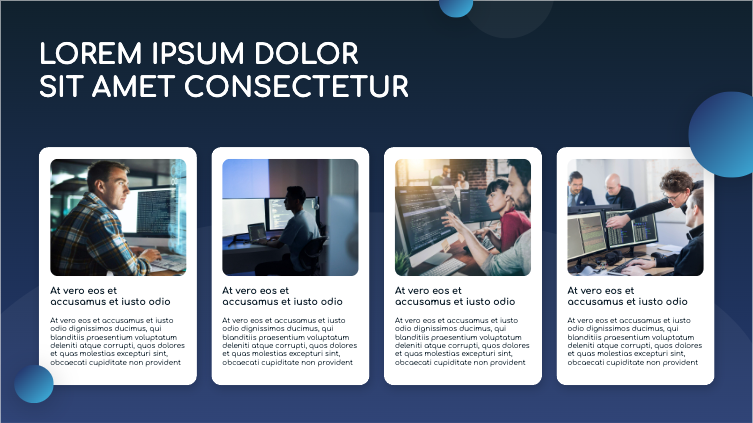 LOREM IPSUM DOLOR SIT AMET CONSECTETUR

At vero eos et accusamus et iusto odio

At vero eos et accusamus et iusto odio dignissimos ducimus, qui blanditiis praesentium voluptatum deleniti atque corrupti, quos dolores et quas molestias excepturi sint, obcaecati cupiditate non provident

At vero eos et accusamus et iusto odio

At vero eos et accusamus et iusto odio dignissimos ducimus, qui blanditiis praesentium voluptatum deleniti atque corrupti, quos dolores et quas molestias excepturi sint, obcaecati cupiditate non provident

At vero eos et accusamus et iusto odio

At vero eos et accusamus et iusto odio dignissimos ducimus, qui blanditiis praesentium voluptatum deleniti atque corrupti, quos dolores et quas molestias excepturi sint, obcaecati cupiditate non provident

At vero eos et accusamus et iusto odio

At vero eos et accusamus et iusto odio dignissimos ducimus, qui blanditiis praesentium voluptatum deleniti atque corrupti, quos dolores et quas molestias excepturi sint, obcaecati cupiditate non provident